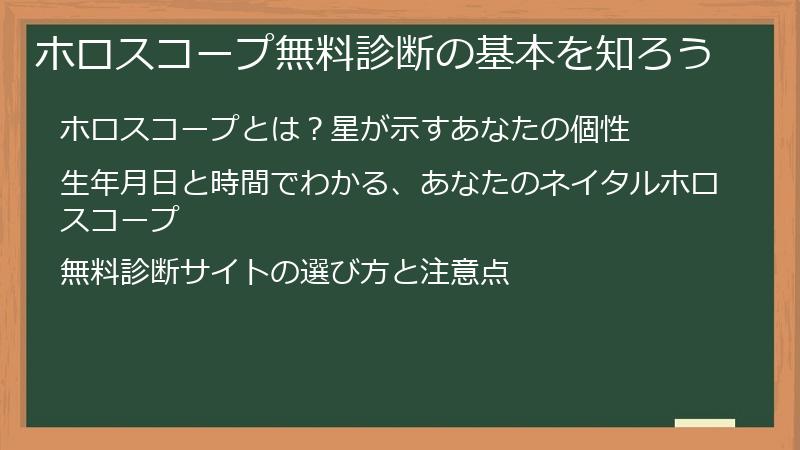 ホロスコープ無料診断の基本を知ろう

ホロスコープとは？星が示すあなたの個性

生年月日と時間でわかる、あなたのネイタルホロスコープ

無料診断サイトの選び方と注意点